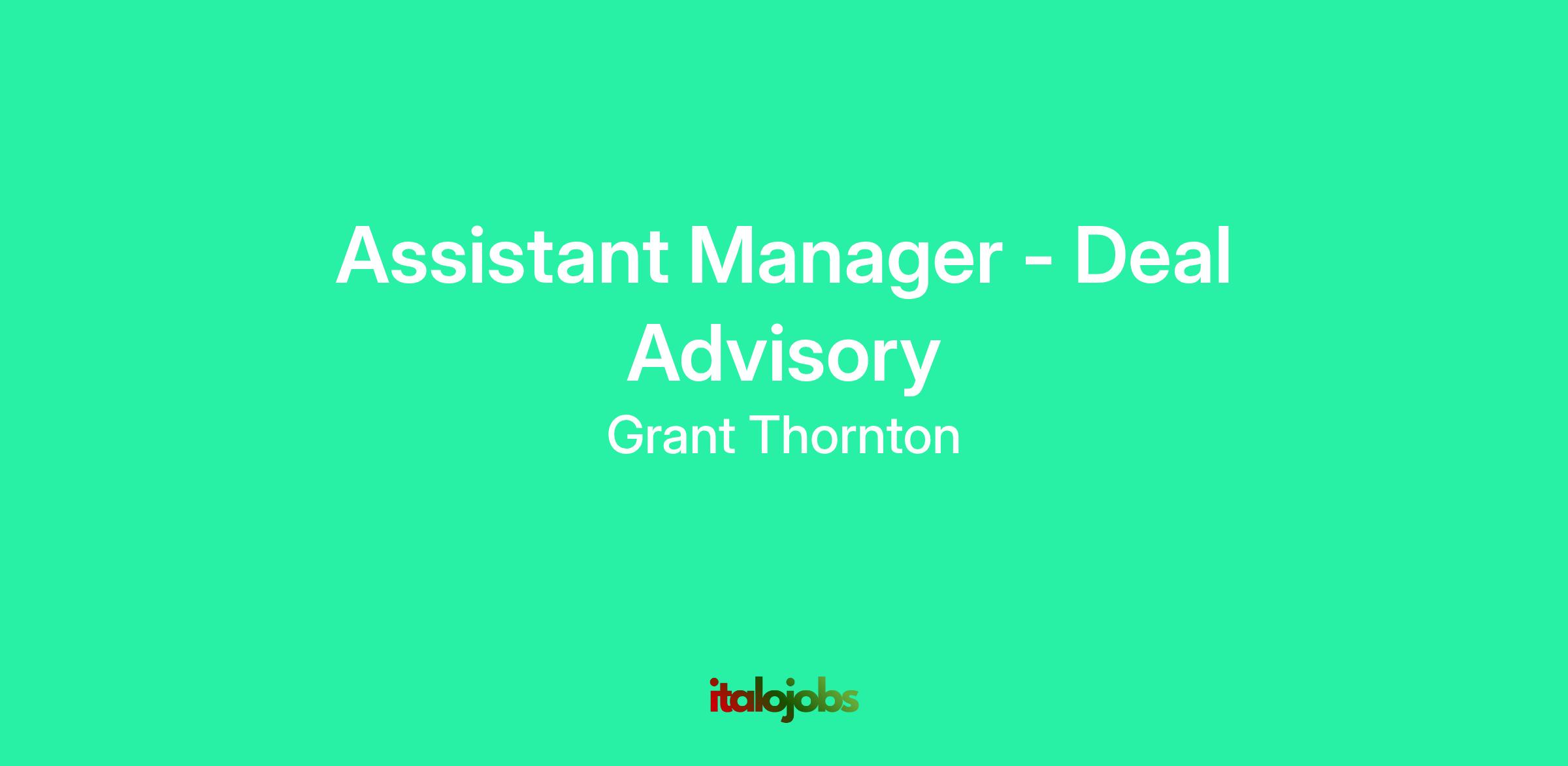 Assistant Manager - Deal Advisory

Grant Thornton

italojobs